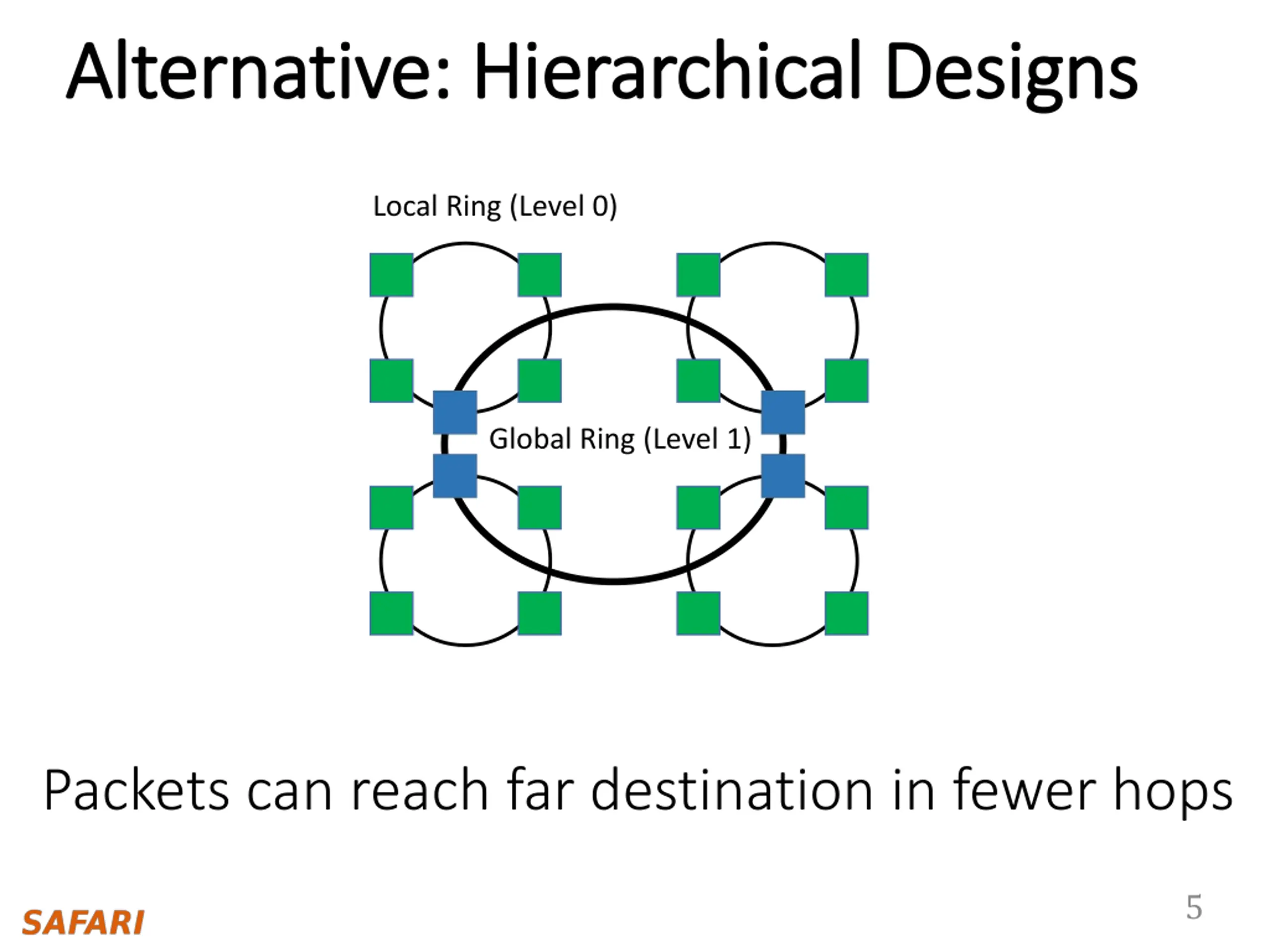 Alternative: Hierarchical Designs

Local Ring (Level 0)

Global Ring (Level 1)

Packets can reach far destination in fewer hops

SAFARI

5